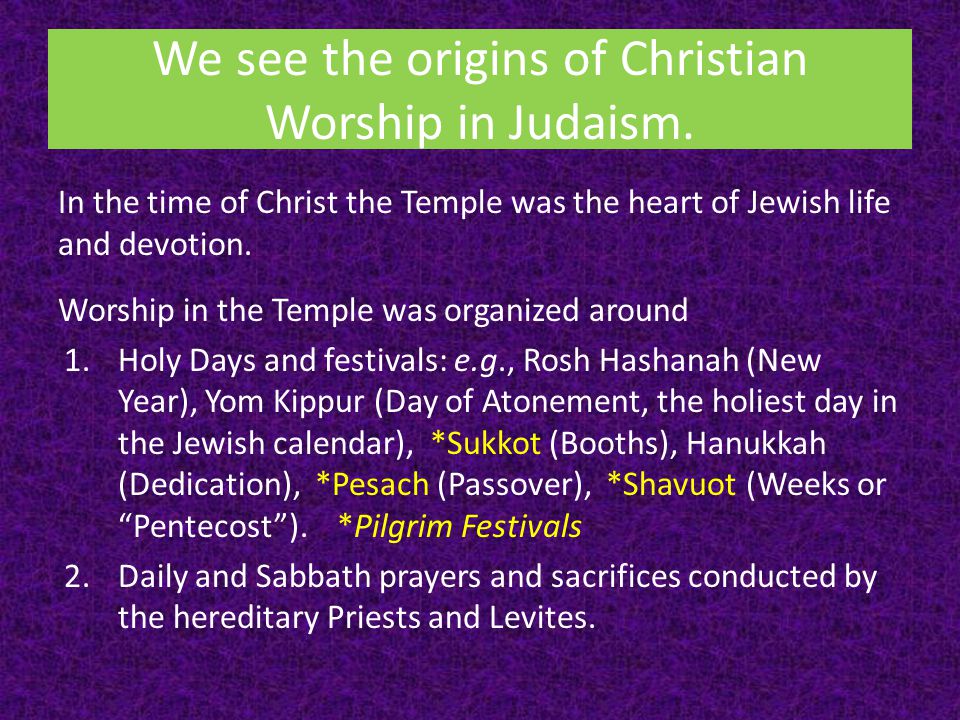 We see the origins of Christian Worship in Judaism.

In the time of Christ the Temple was the heart of Jewish life and devotion.

Worship in the Temple was organized around

1. Holy Days and festivals: e.g., Rosh Hashanah (New Year), Yom Kippur (Day of Atonement, the holiest day in the Jewish calendar), *Sukkot (Booths), Hanukkah (Dedication), *Pesach (Passover), *Shavuot (Weeks or “Pentecost”). *Pilgrim Festivals
2. Daily and Sabbath prayers and sacrifices conducted by the hereditary Priests and Levites.